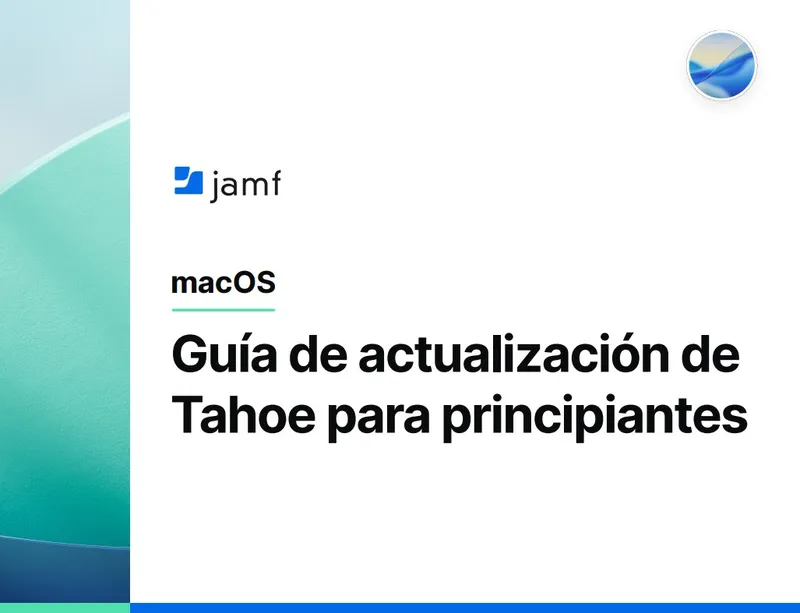 jamf

macOS

Guía de actualización de Tahoe para principiantes